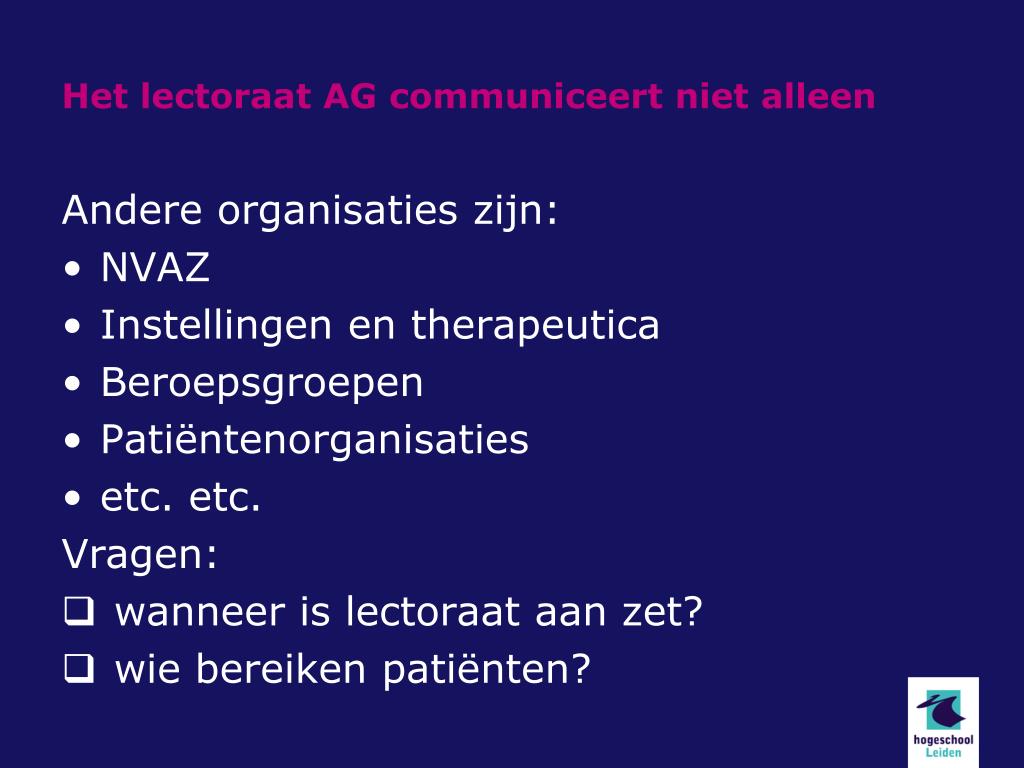 Het lectoraat AG communiceert niet alleen

Andere organisaties zijn:
• NVAZ
• Instellingen en therapeutica
• Beroepsgroepen
• Patiëntenorganisaties
• etc. etc.

Vragen:
❑ wanneer is lectoraat aan zet?
❑ wie bereiken patiënten?

hogeschool Leiden